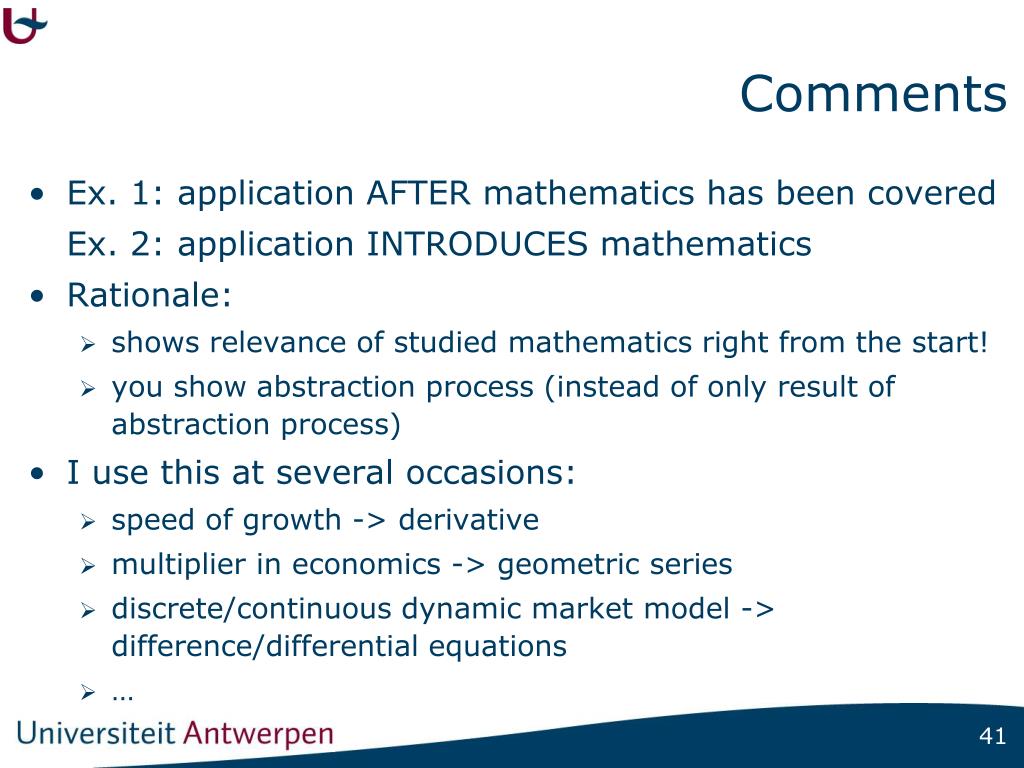 Comments

• Ex. 1: application AFTER mathematics has been covered
Ex. 2: application INTRODUCES mathematics

• Rationale:
➢ shows relevance of studied mathematics right from the start!
➢ you show abstraction process (instead of only result of abstraction process)

• I use this at several occasions:
➢ speed of growth -> derivative
➢ multiplier in economics -> geometric series
➢ discrete/continuous dynamic market model -> difference/differential equations
➢ …

Universiteit Antwerpen

41